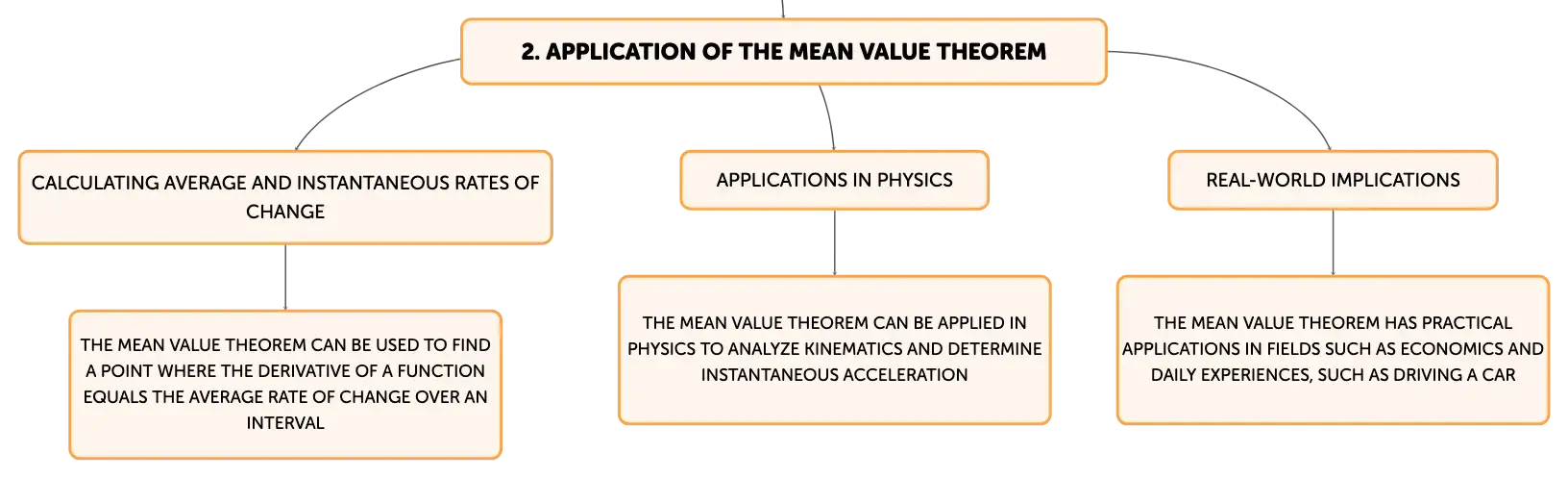 2. APPLICATION OF THE MEAN VALUE THEOREM

CALCULATING AVERAGE AND INSTANTANEOUS RATES OF CHANGE

THE MEAN VALUE THEOREM CAN BE USED TO FIND A POINT WHERE THE DERIVATIVE OF A FUNCTION EQUALS THE AVERAGE RATE OF CHANGE OVER AN INTERVAL

APPLICATIONS IN PHYSICS

THE MEAN VALUE THEOREM CAN BE APPLIED IN PHYSICS TO ANALYZE KINEMATICS AND DETERMINE INSTANTANEOUS ACCELERATION

REAL-WORLD IMPLICATIONS

THE MEAN VALUE THEOREM HAS PRACTICAL APPLICATIONS IN FIELDS SUCH AS ECONOMICS AND DAILY EXPERIENCES, SUCH AS DRIVING A CAR